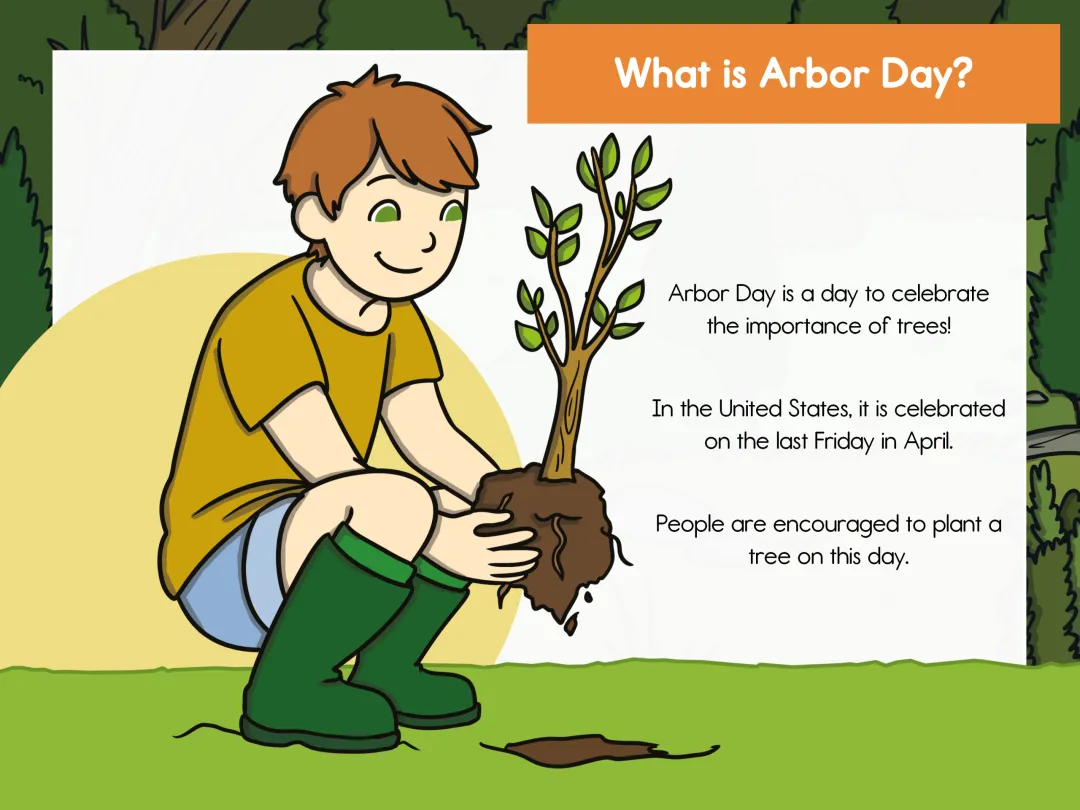 What is Arbor Day?

Arbor Day is a day to celebrate the importance of trees!

In the United States, it is celebrated on the last Friday in April.

People are encouraged to plant a tree on this day.